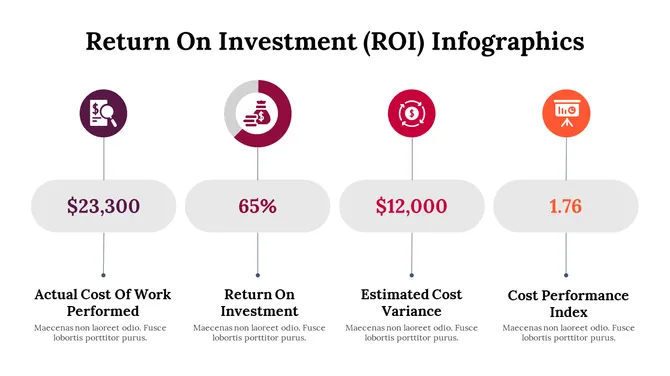 Return On Investment (ROI) Infographics

$23,300

Actual Cost Of Work Performed

Maecenas non laoreet odio. Fusce lobortis porttitor purus.

65%

Return On Investment

Maecenas non laoreet odio. Fusce lobortis porttitor purus.

$12,000

Estimated Cost Variance

Maecenas non laoreet odio. Fusce lobortis porttitor purus.

1.76

Cost Performance Index

Maecenas non laoreet odio. Fusce lobortis porttitor purus.